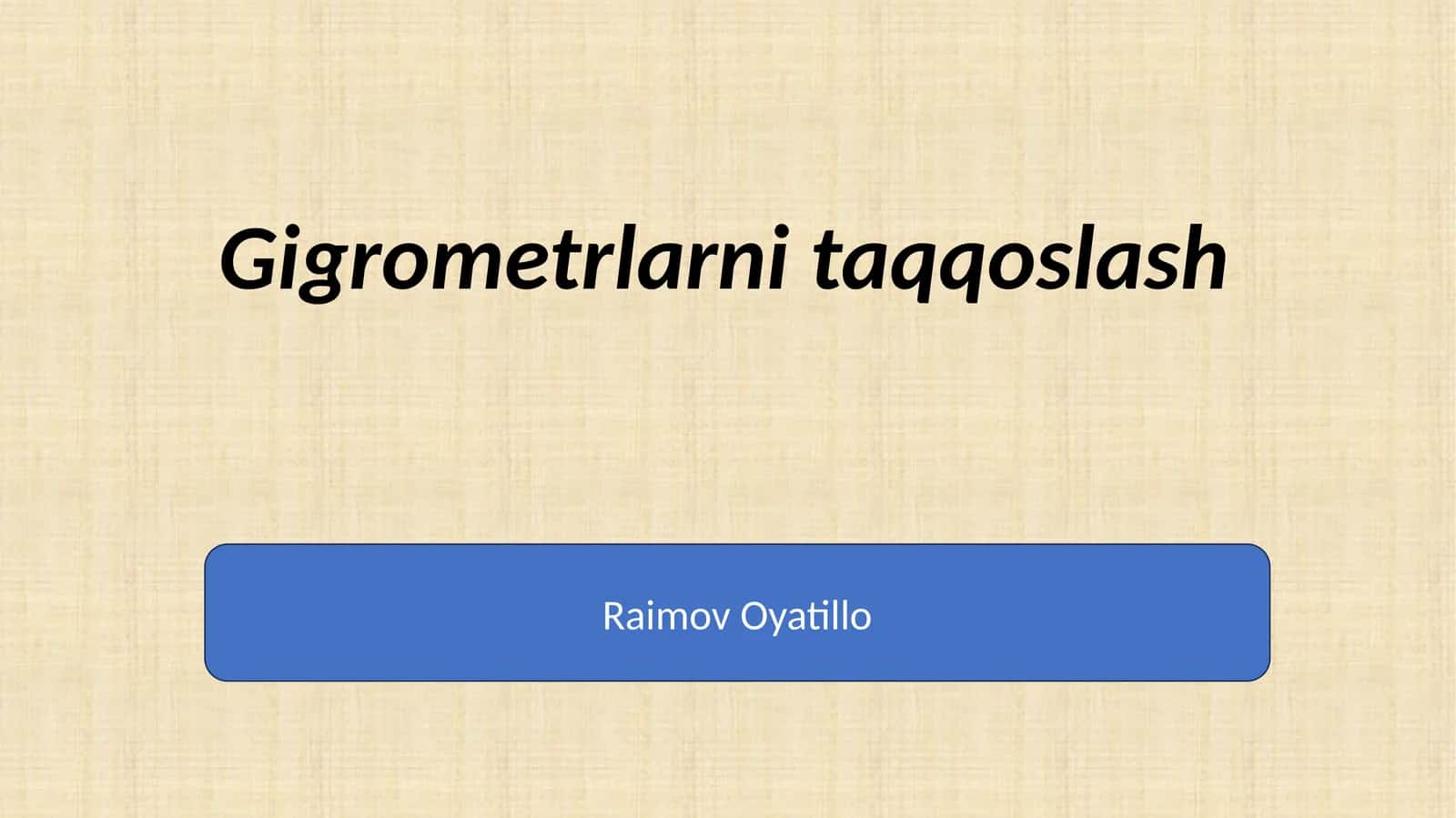 Gigrometrlarni taqqoslash

Raimov Oyatillo